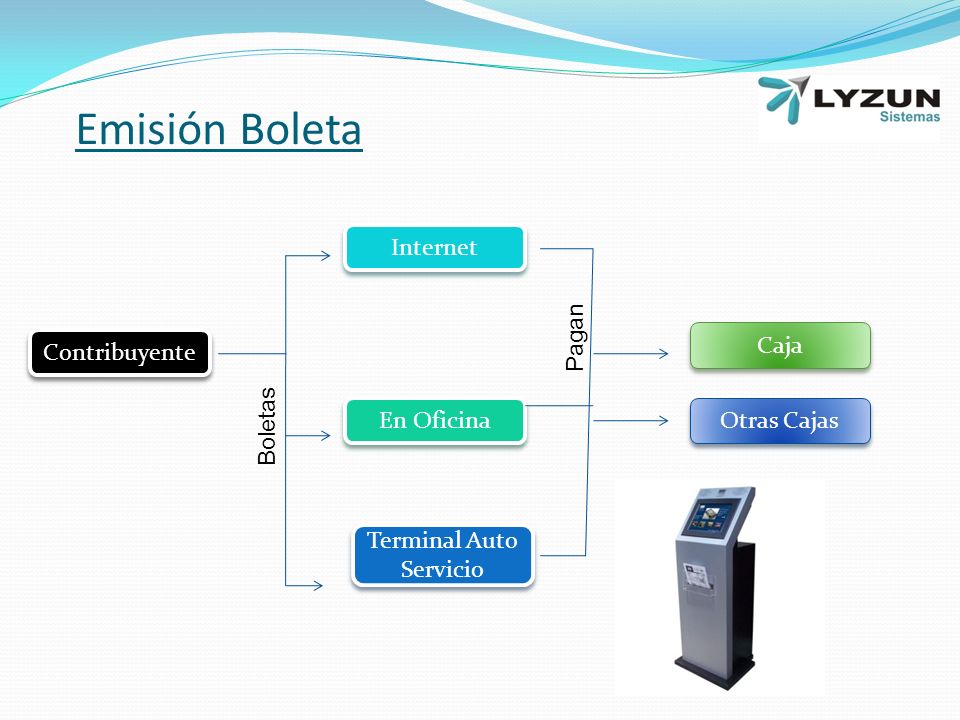 LYZUN
Sistemas

Emisión Boleta

Contribuyente

Boletas

Internet

En Oficina

Terminal Auto Servicio

Pagan

Caja

Otras Cajas